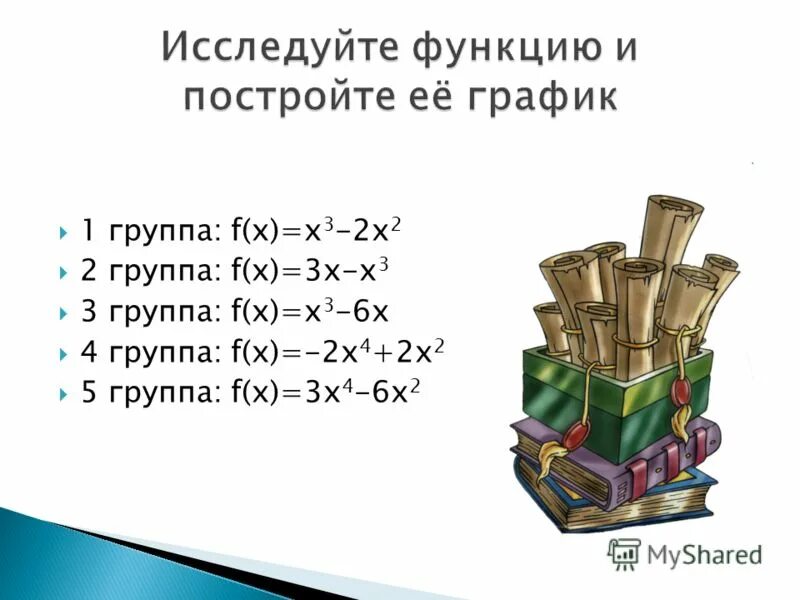 Исследуйте функцию и постройте её график

1 группа: $f(x)=x^3-2x^2$
2 группа: $f(x)=3x-x^3$
3 группа: $f(x)=x^3-6x$
4 группа: $f(x)=-2x^4+2x^2$
5 группа: $f(x)=3x^4-6x^2$

MyShared